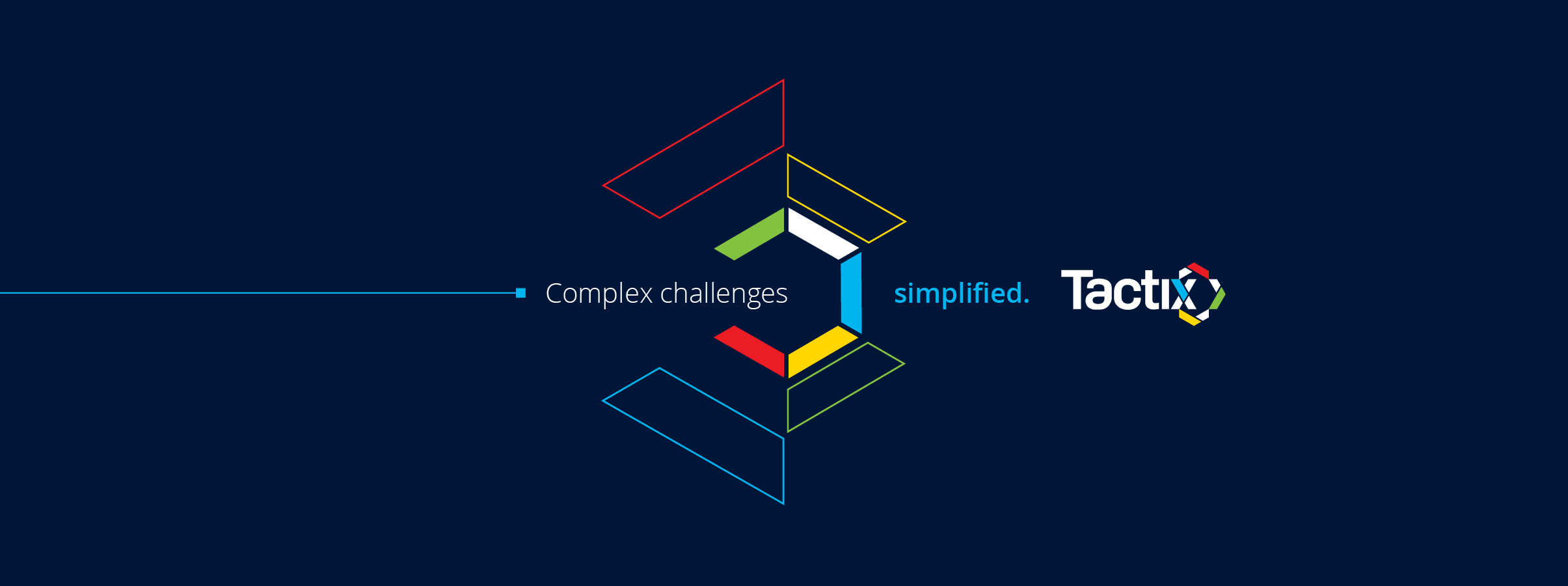 Complex challenges simplified. Tactix